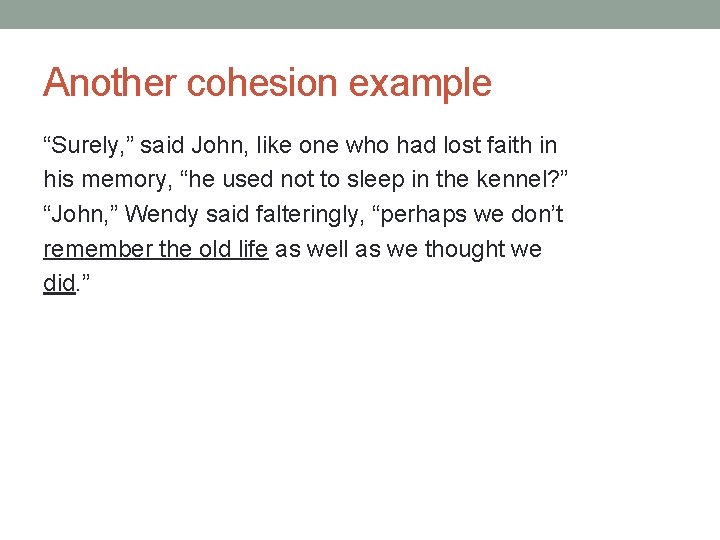 Another cohesion example

“Surely,” said John, like one who had lost faith in his memory, “he used not to sleep in the kennel?” “John,” Wendy said falteringly, “perhaps we don’t remember the old life as well as we thought we did.”